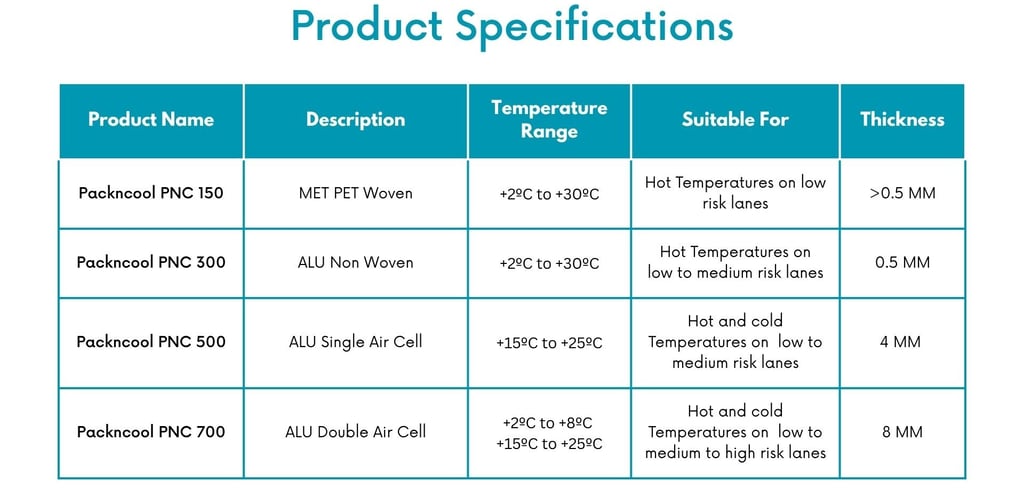 Product Specifications

| Product Name | Description | Temperature Range | Suitable For | Thickness |
|---|---|---|---|---|
| Packncool PNC 150 | MET PET Woven | +2ºC to +30ºC | Hot Temperatures on low risk lanes | >0.5 MM |
| Packncool PNC 300 | ALU Non Woven | +2ºC to +30ºC | Hot Temperatures on low to medium risk lanes | 0.5 MM |
| Packncool PNC 500 | ALU Single Air Cell | +15ºC to +25ºC | Hot and cold Temperatures on low to medium risk lanes | 4 MM |
| Packncool PNC 700 | ALU Double Air Cell | +2ºC to +8ºC +15ºC to +25ºC | Hot and cold Temperatures on low to medium to high risk lanes | 8 MM |